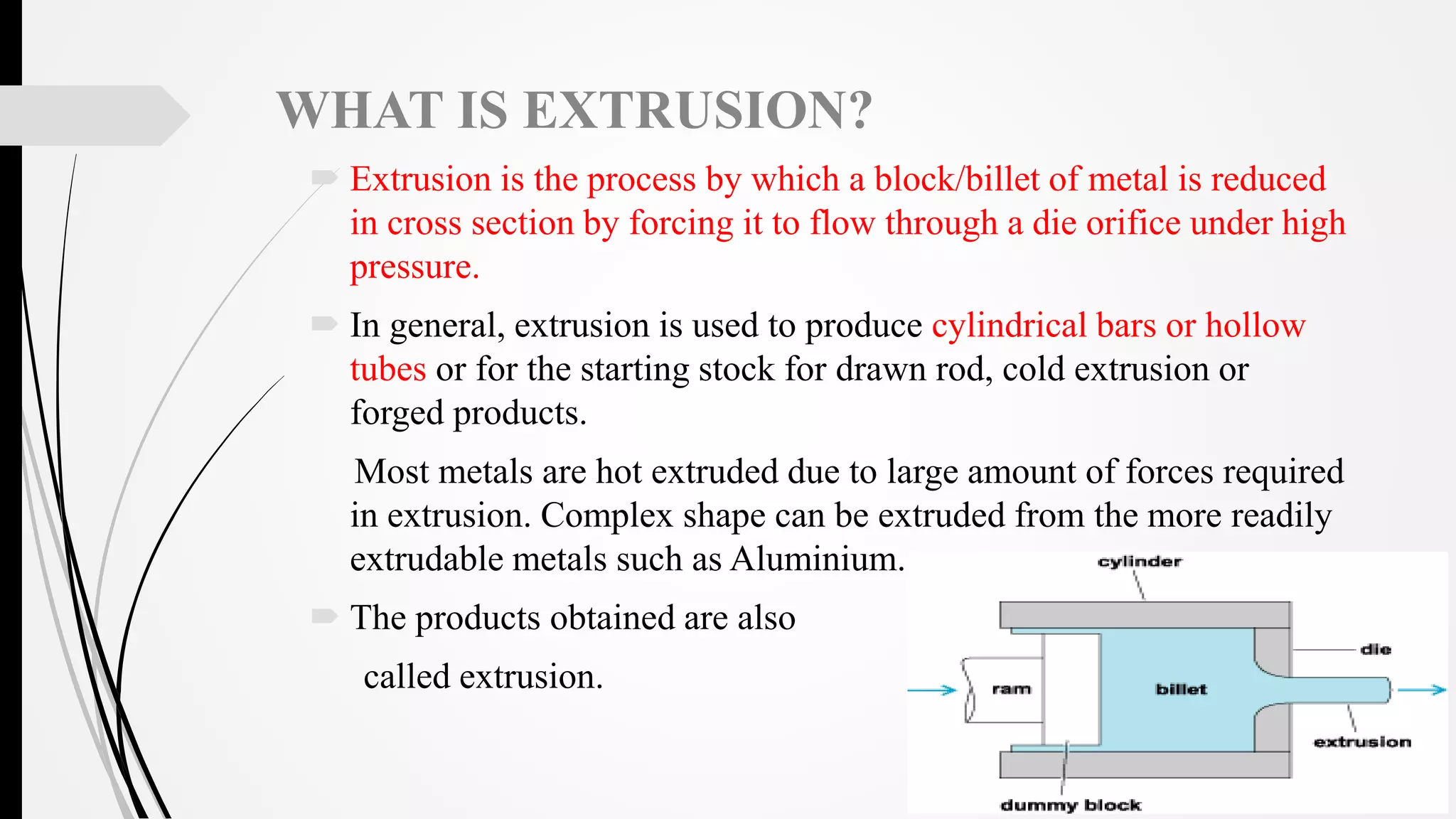 WHAT IS EXTRUSION?

Extrusion is the process by which a block/billet of metal is reduced in cross section by forcing it to flow through a die orifice under high pressure.

In general, extrusion is used to produce cylindrical bars or hollow tubes or for the starting stock for drawn rod, cold extrusion or forged products.

Most metals are hot extruded due to large amount of forces required in extrusion. Complex shape can be extruded from the more readily extrudable metals such as Aluminium.

The products obtained are also called extrusion.

cylinder

die

ram

billet

extrusion

dummy block